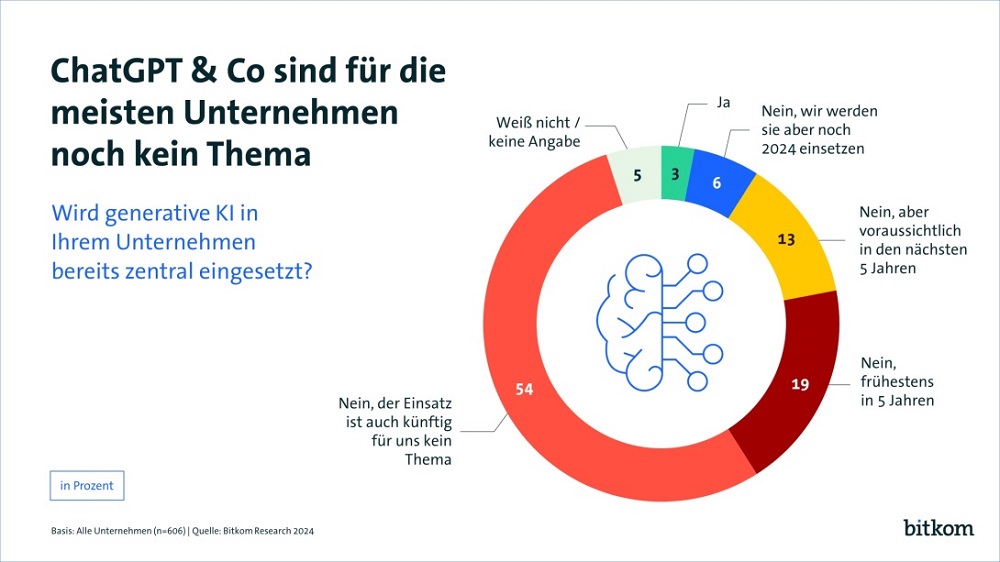 ChatGPT & Co sind für die meisten Unternehmen noch kein Thema

Wird generative KI in Ihrem Unternehmen bereits zentral eingesetzt?

Weiß nicht / keine Angabe
5
Ja
3
Nein, wir werden sie aber noch 2024 einsetzen
6
Nein, aber voraussichtlich in den nächsten 5 Jahren
13
Nein, frühestens in 5 Jahren
19
Nein, der Einsatz ist auch künftig für uns kein Thema
54

in Prozent

Basis: Alle Unternehmen (n=606) | Quelle: Bitkom Research 2024

bitkom